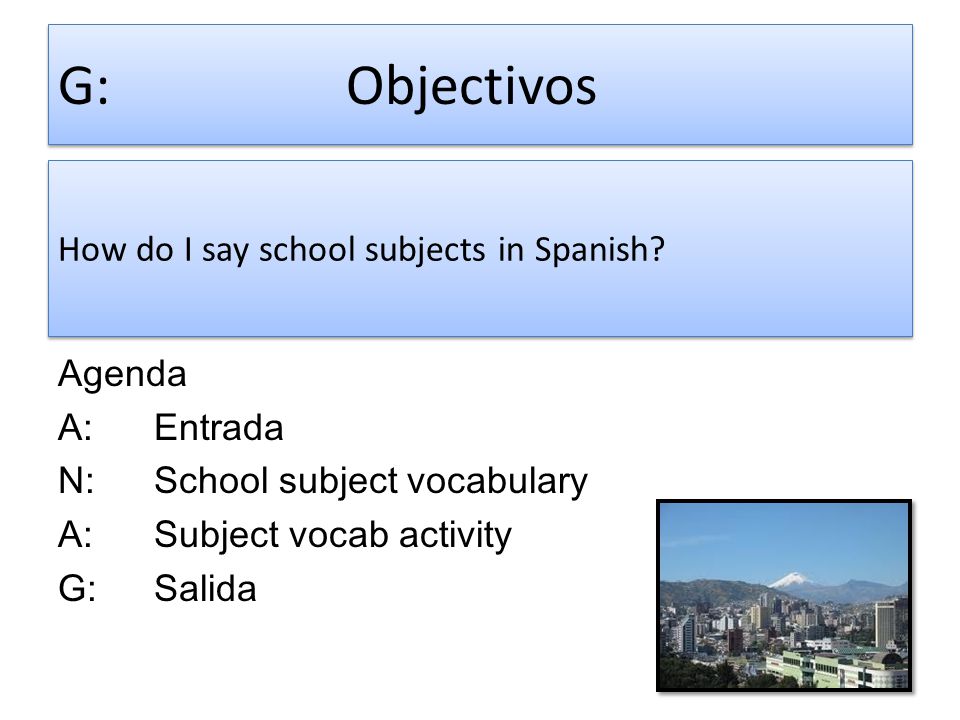 G: Objectivos

How do I say school subjects in Spanish?

Agenda
A: Entrada
N: School subject vocabulary
A: Subject vocab activity
G: Salida